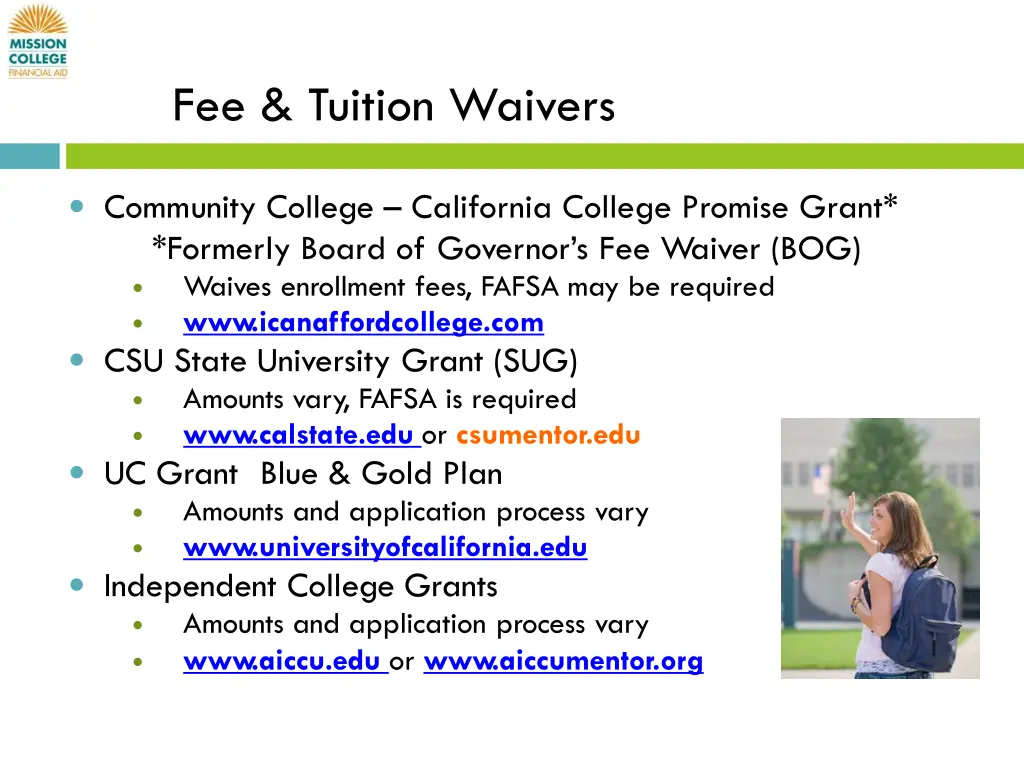 MISSION COLLEGE FINANCIAL AID

Fee & Tuition Waivers

- Community College – California College Promise Grant*
  *Formerly Board of Governor's Fee Waiver (BOG)
  - Waives enrollment fees, FAFSA may be required
  - www.icanaffordcollege.com
- CSU State University Grant (SUG)
  - Amounts vary, FAFSA is required
  - www.calstate.edu or csumentor.edu
- UC Grant Blue & Gold Plan
  - Amounts and application process vary
  - www.universityofcalifornia.edu
- Independent College Grants
  - Amounts and application process vary
  - www.aiccu.edu or www.aiccumentor.org